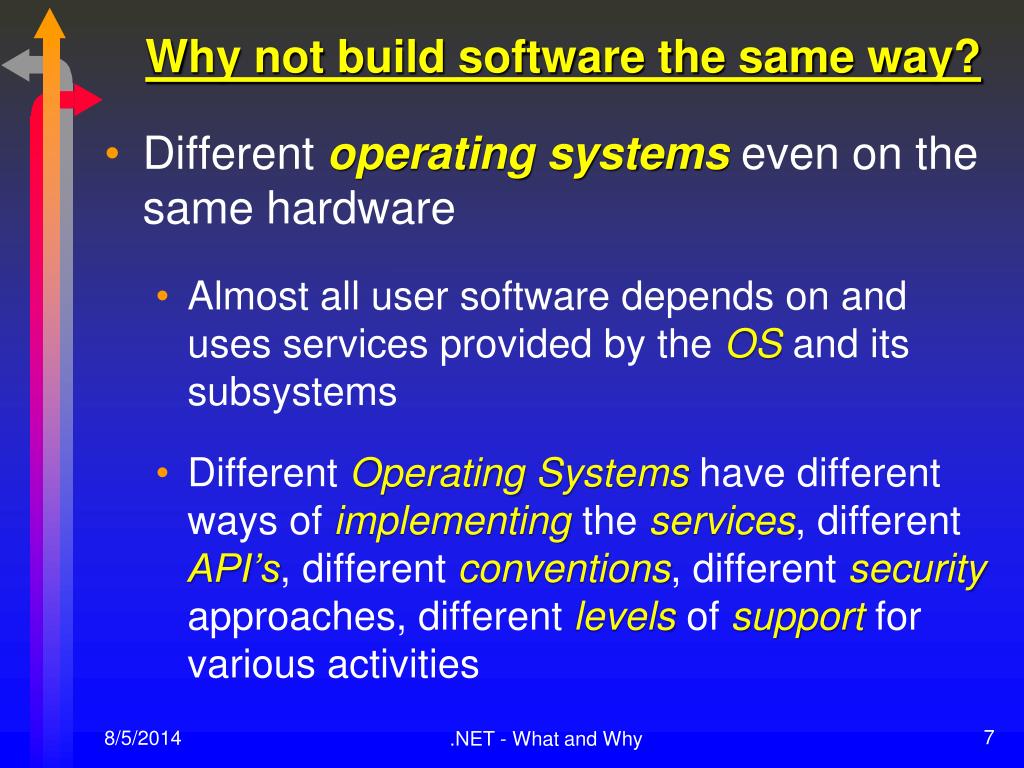 Why not build software the same way?

• Different operating systems even on the same hardware

• Almost all user software depends on and uses services provided by the OS and its subsystems

• Different Operating Systems have different ways of implementing the services, different API's, different conventions, different security approaches, different levels of support for various activities

8/5/2014

.NET - What and Why

7